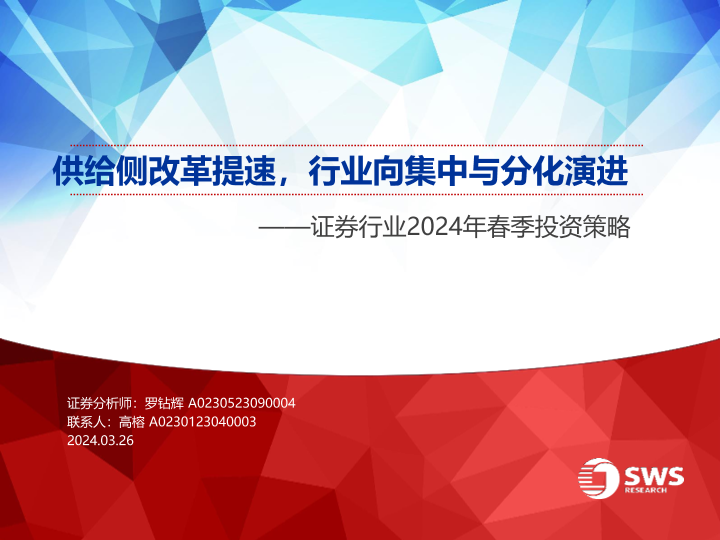 供给侧改革提速，行业向集中与分化演进

——证券行业2024年春季投资策略

证券分析师：罗钻辉 A0230523090004
联系人：高榕 A0230123040003
2024.03.26

SWS
RESEARCH